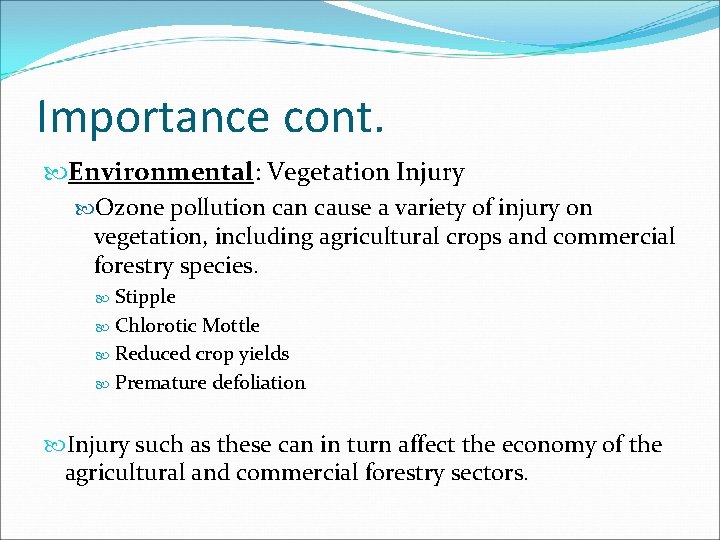 Importance cont.

Environmental: Vegetation Injury

Ozone pollution can cause a variety of injury on vegetation, including agricultural crops and commercial forestry species.

Stipple

Chlorotic Mottle

Reduced crop yields

Premature defoliation

Injury such as these can in turn affect the economy of the agricultural and commercial forestry sectors.